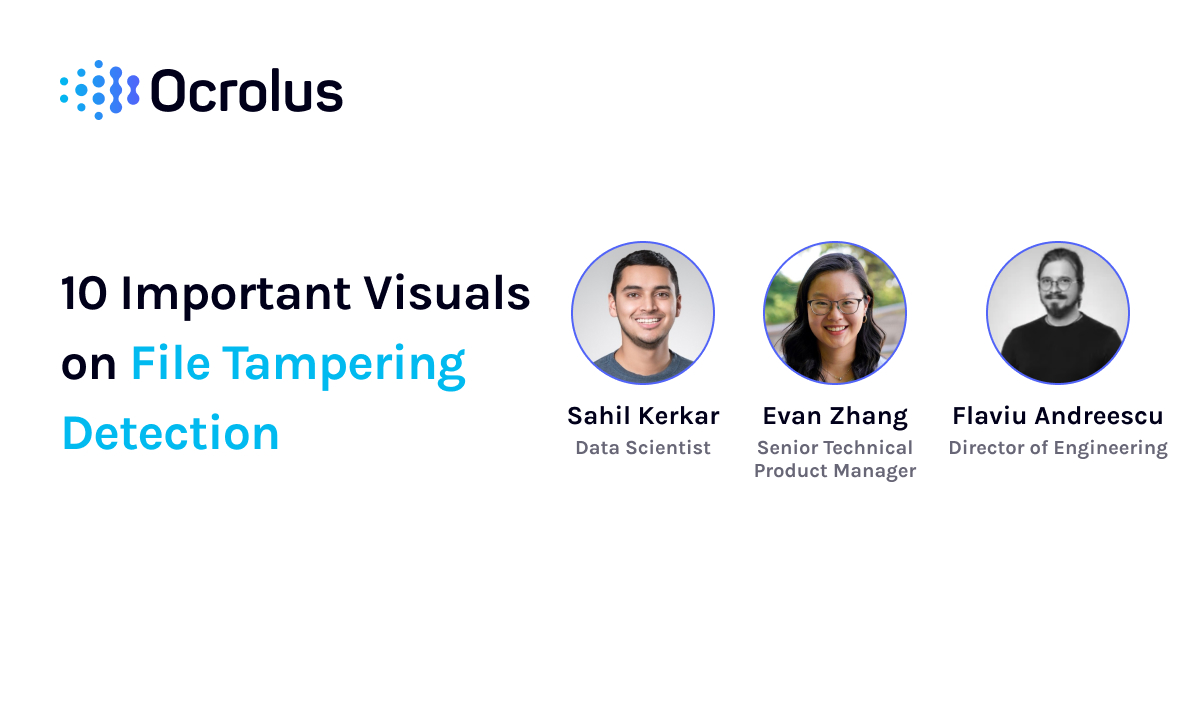 Ocrolus

10 Important Visuals on File Tampering Detection

Sahil Kerkar
Data Scientist

Evan Zhang
Senior Technical Product Manager

Flaviu Andreescu
Director of Engineering